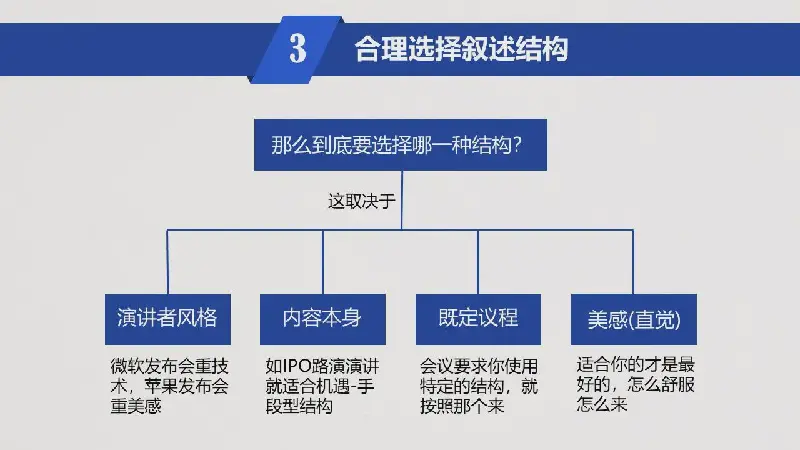 3 合理选择叙述结构

那么到底要选择哪一种结构?

这取决于

演讲者风格

微软发布会重技术，苹果发布会重美感

内容本身

如IPO路演演讲就适合机遇-手段型结构

既定议程

会议要求你使用特定的结构，就按照那个来

美感(直觉)

适合你的才是最好的，怎么舒服怎么来